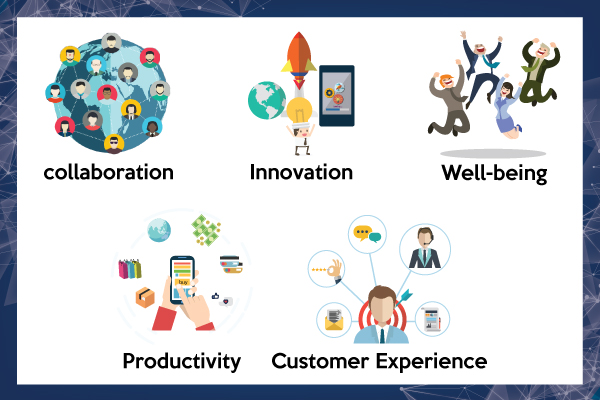 collaboration

Innovation

Well-being

buy

Productivity

Customer Experience